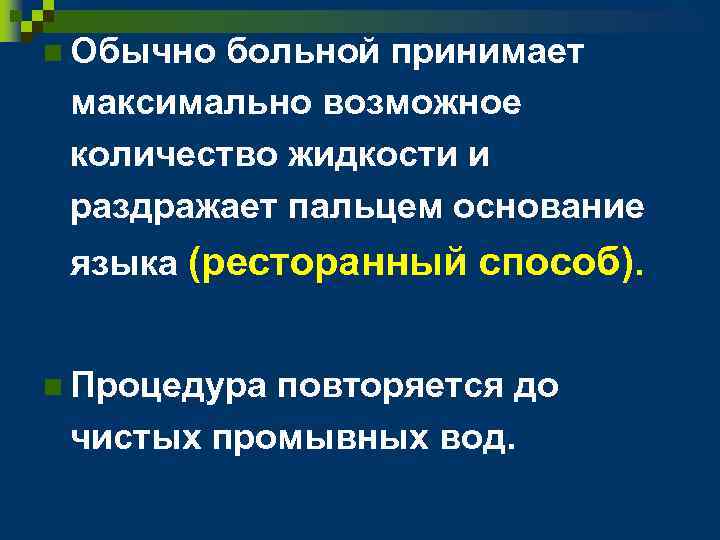 Обычно больной принимает максимально возможное количество жидкости и раздражает пальцем основание языка (ресторанный способ).

Процедура повторяется до чистых промывных вод.